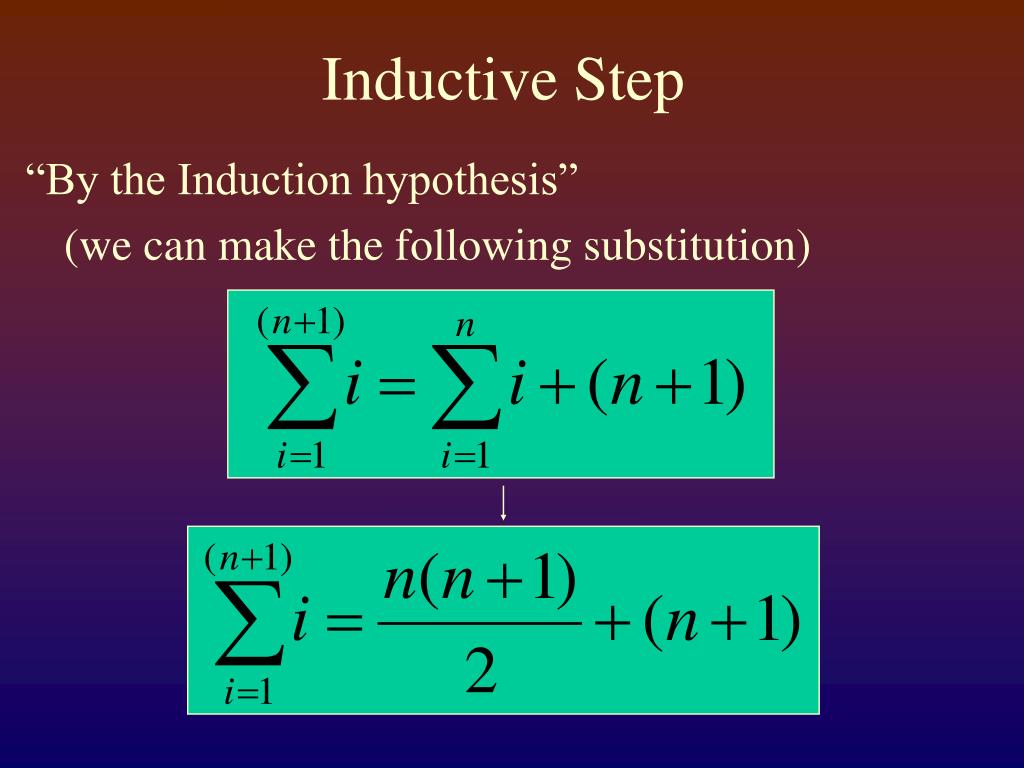 Inductive Step

“By the Induction hypothesis”

(we can make the following substitution)

$\sum_{i=1}^{(n+1)} i = \sum_{i=1}^{n} i + (n+1)$

$\sum_{i=1}^{(n+1)} i = \frac{n(n+1)}{2} + (n+1)$